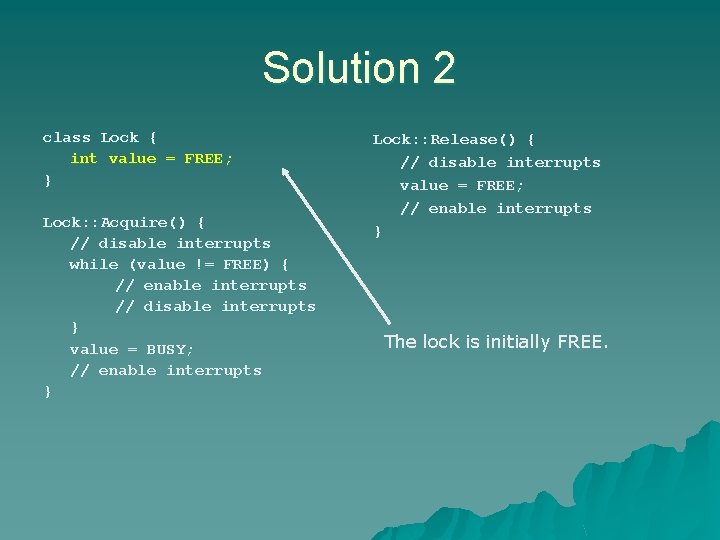 Solution 2

class Lock {
   int value = FREE;
}

Lock::Acquire() {
   // disable interrupts
   while (value != FREE) {
        // enable interrupts
        // disable interrupts
   }
   value = BUSY;
   // enable interrupts
}

Lock::Release() {
   // disable interrupts
   value = FREE;
   // enable interrupts
}

The lock is initially FREE.